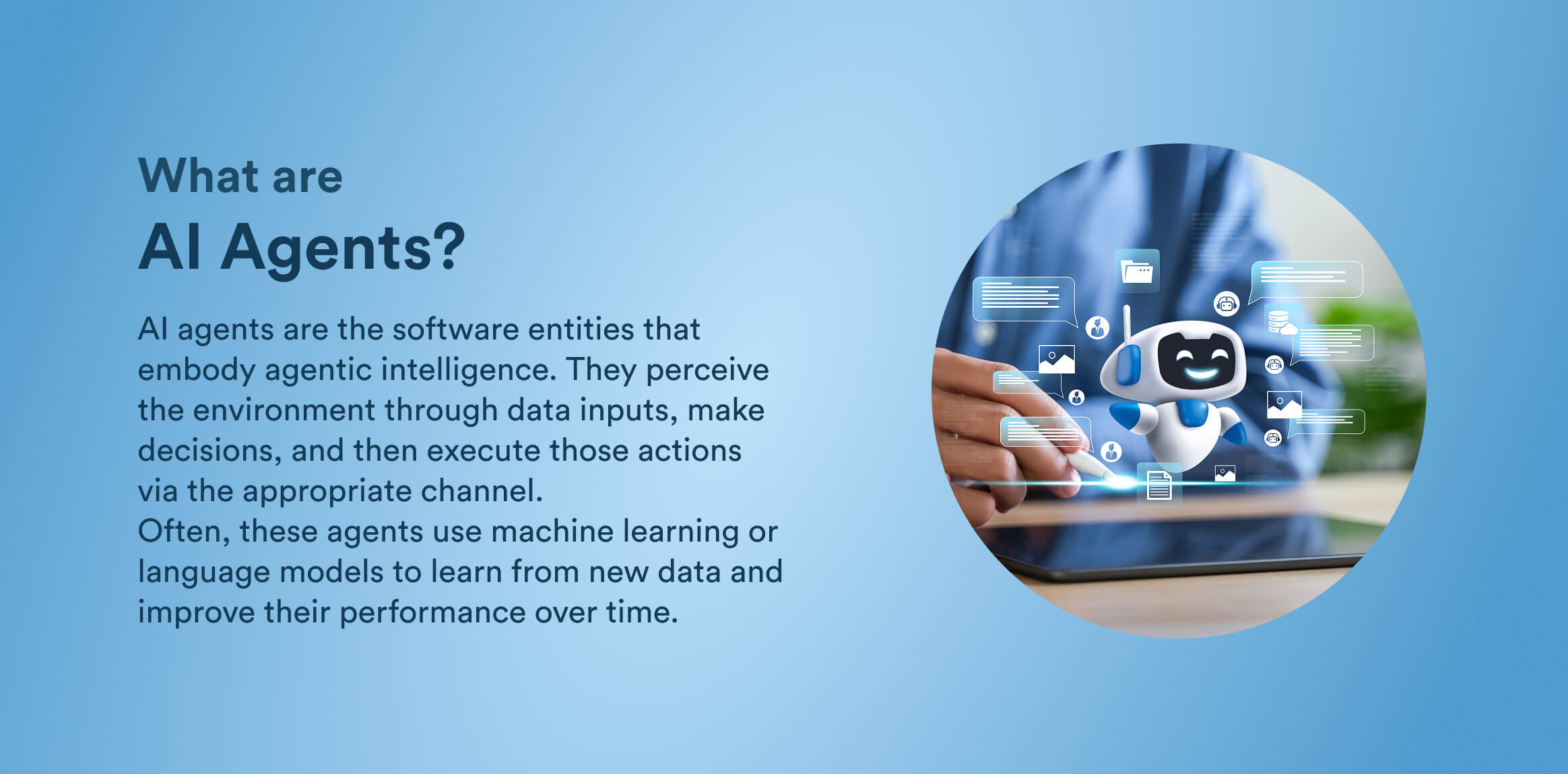 What are
AI Agents?

AI agents are the software entities that embody agentic intelligence. They perceive the environment through data inputs, make decisions, and then execute those actions via the appropriate channel.
Often, these agents use machine learning or language models to learn from new data and improve their performance over time.